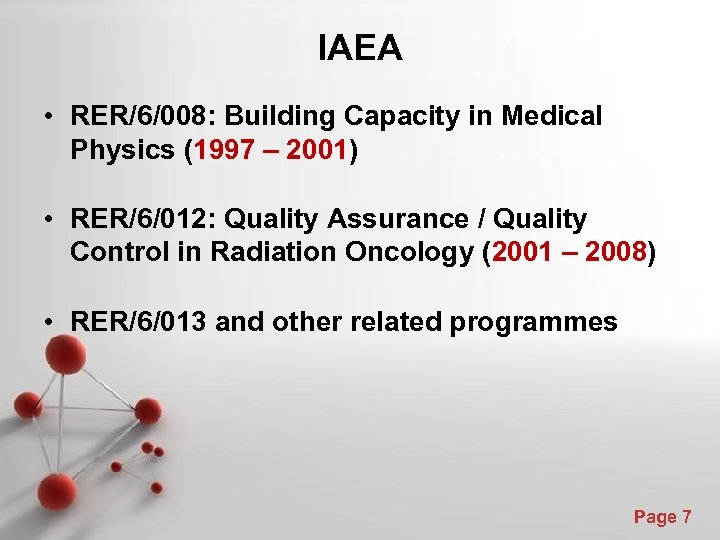 IAEA

• RER/6/008: Building Capacity in Medical Physics (1997 – 2001)

• RER/6/012: Quality Assurance / Quality Control in Radiation Oncology (2001 – 2008)

• RER/6/013 and other related programmes

Page 7